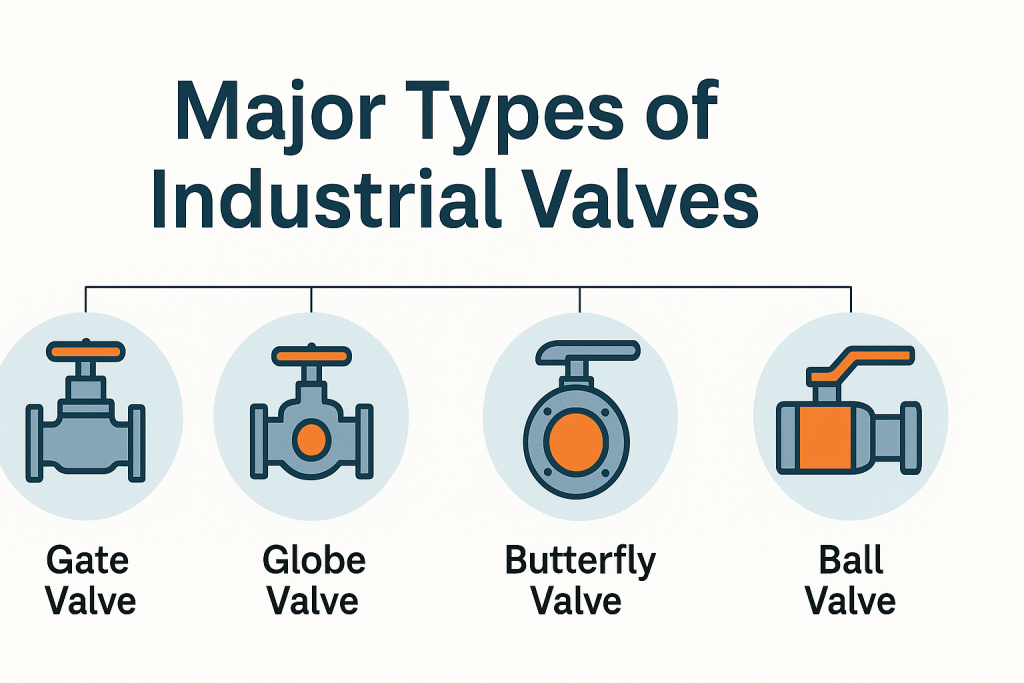 Major Types of Industrial Valves

Gate Valve

Globe Valve

Butterfly Valve

Ball Valve